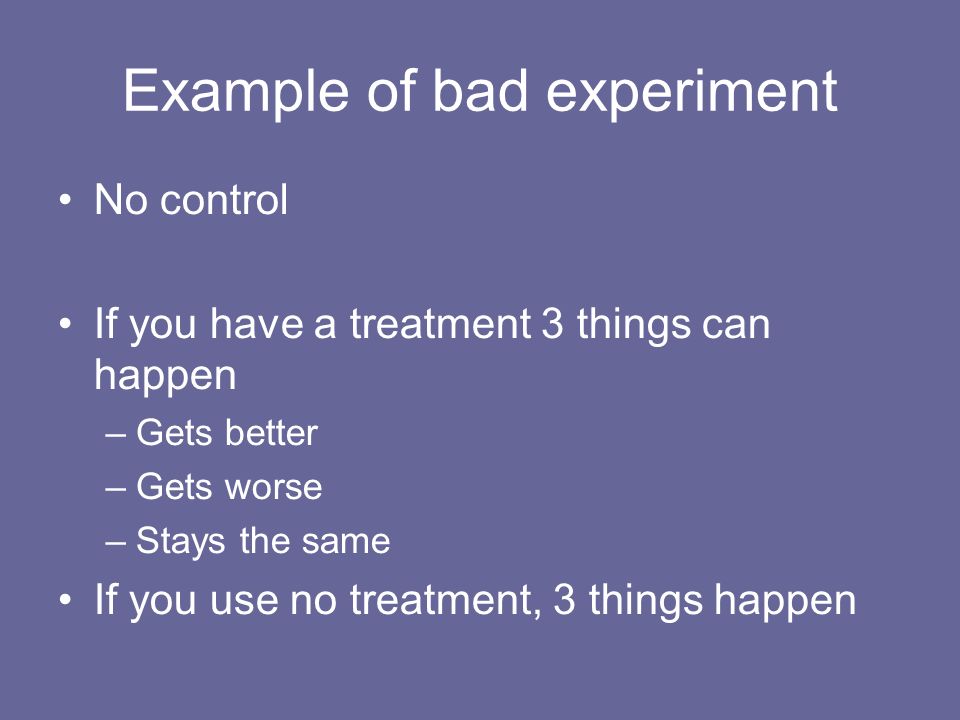 Example of bad experiment

• No control

• If you have a treatment 3 things can happen
– Gets better
– Gets worse
– Stays the same

• If you use no treatment, 3 things happen